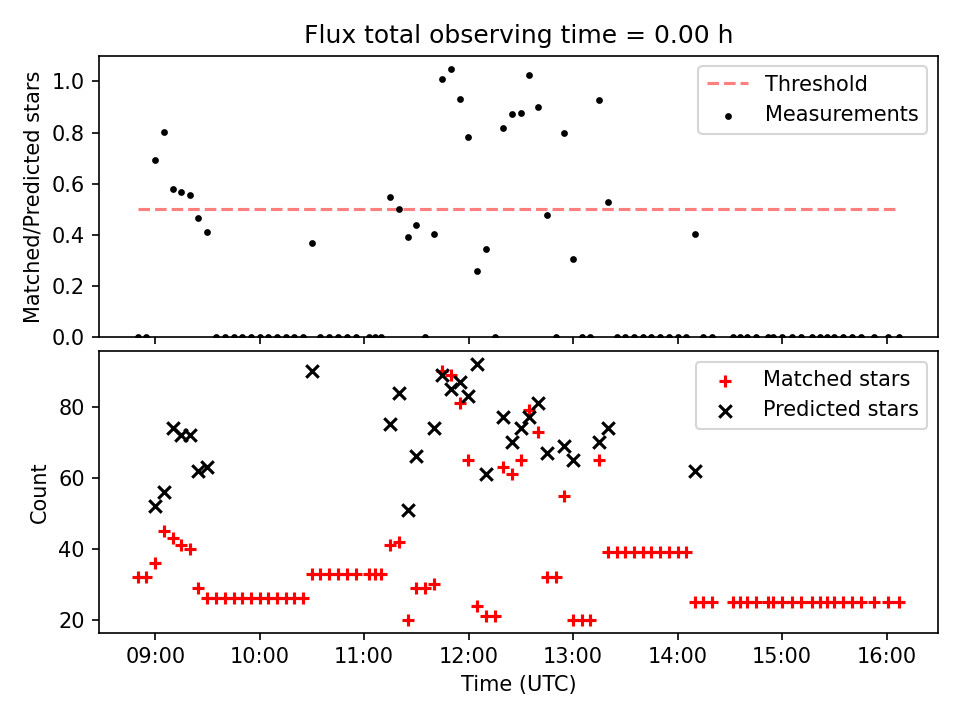 Flux total observing time = 0.00 h

Matched/Predicted stars

1.0
0.8
0.6
0.4
0.2
0.0

Threshold
Measurements

Count

80
60
40
20

Matched stars
Predicted stars

09:00
10:00
11:00
12:00
13:00
14:00
15:00
16:00

Time (UTC)